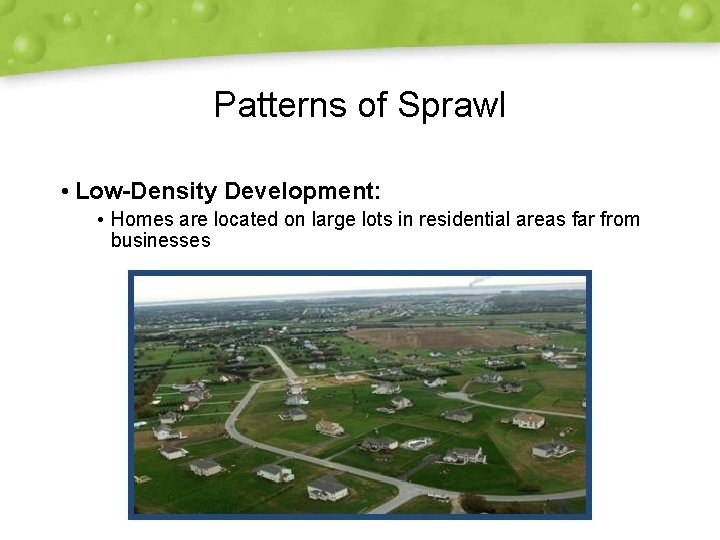 Patterns of Sprawl

• Low-Density Development:

• Homes are located on large lots in residential areas far from businesses